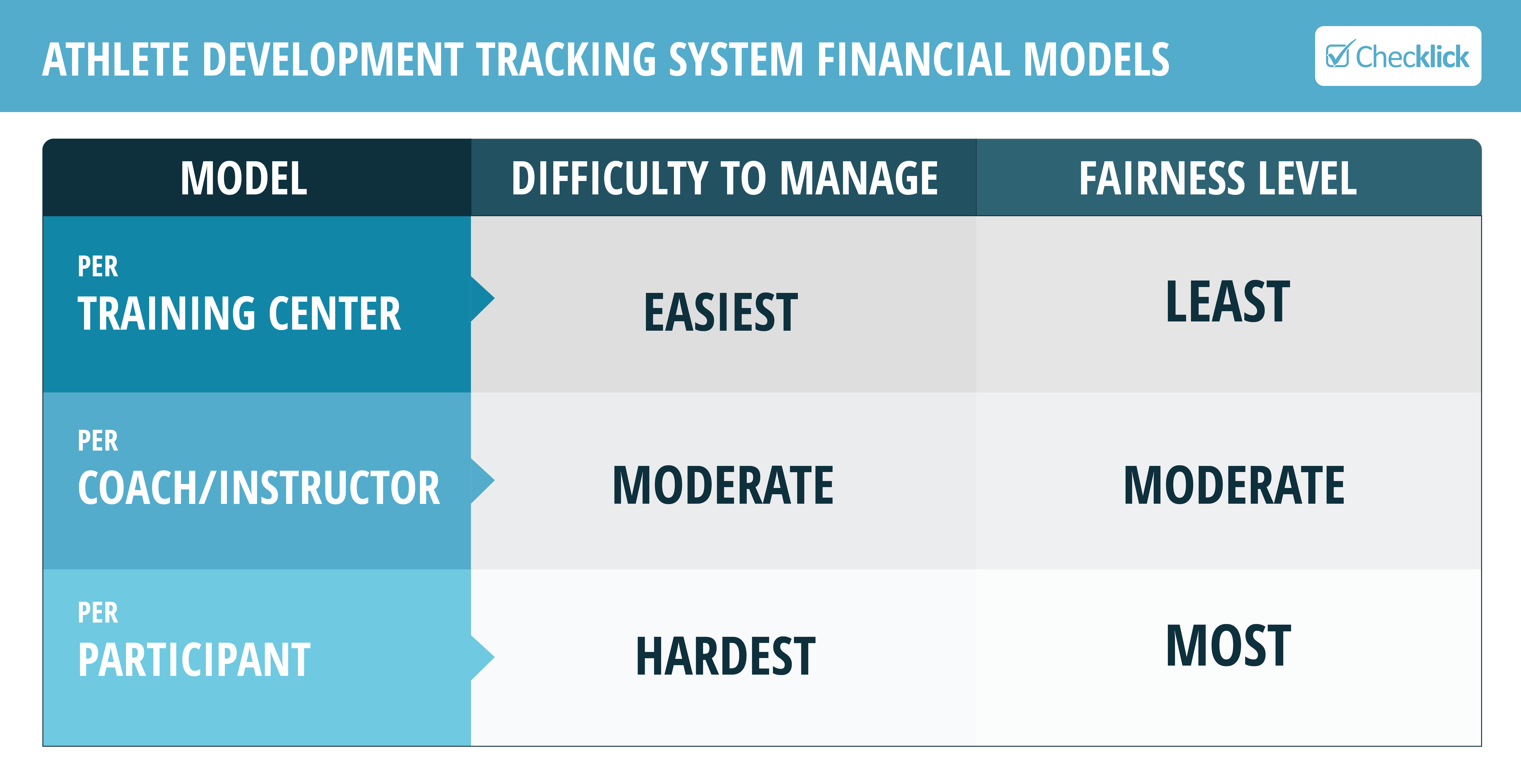 ATHLETE DEVELOPMENT TRACKING SYSTEM FINANCIAL MODELS

Checklick

| MODEL | DIFFICULTY TO MANAGE | FAIRNESS LEVEL |
|---|---|---|
| PER TRAINING CENTER | EASIEST | LEAST |
| PER COACH/INSTRUCTOR | MODERATE | MODERATE |
| PER PARTICIPANT | HARDEST | MOST |